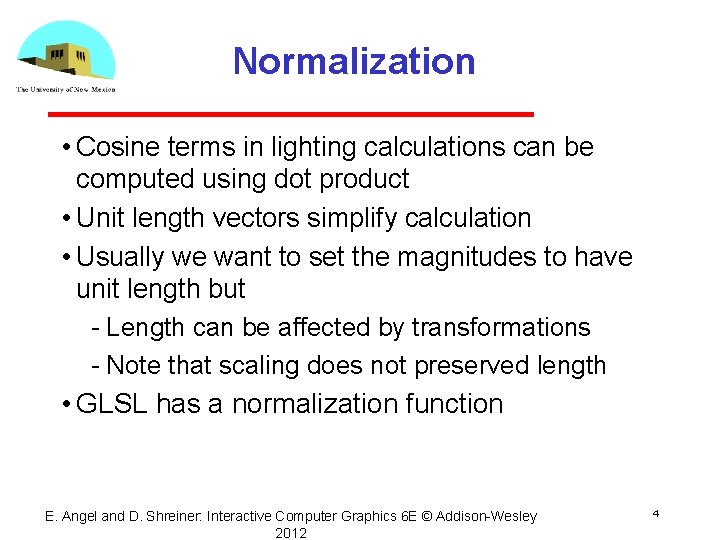 The University of New Mexico

Normalization

• Cosine terms in lighting calculations can be computed using dot product

• Unit length vectors simplify calculation

• Usually we want to set the magnitudes to have unit length but

- Length can be affected by transformations

- Note that scaling does not preserved length

• GLSL has a normalization function

E. Angel and D. Shreiner: Interactive Computer Graphics 6E © Addison-Wesley 2012

4